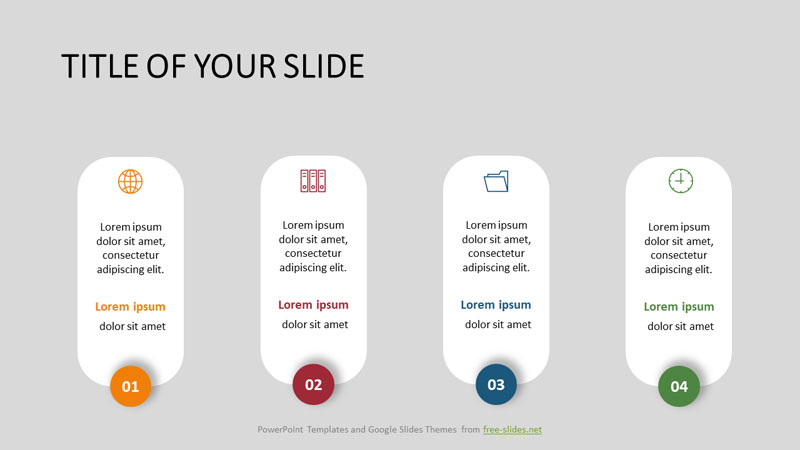 TITLE OF YOUR SLIDE

Lorem ipsum dolor sit amet, consectetur adipiscing elit.

Lorem ipsum

dolor sit amet

01

Lorem ipsum dolor sit amet, consectetur adipiscing elit.

Lorem ipsum

dolor sit amet

02

Lorem ipsum dolor sit amet, consectetur adipiscing elit.

Lorem ipsum

dolor sit amet

03

Lorem ipsum dolor sit amet, consectetur adipiscing elit.

Lorem ipsum

dolor sit amet

04

PowerPoint Templates and Google Slides Themes from free-slides.net